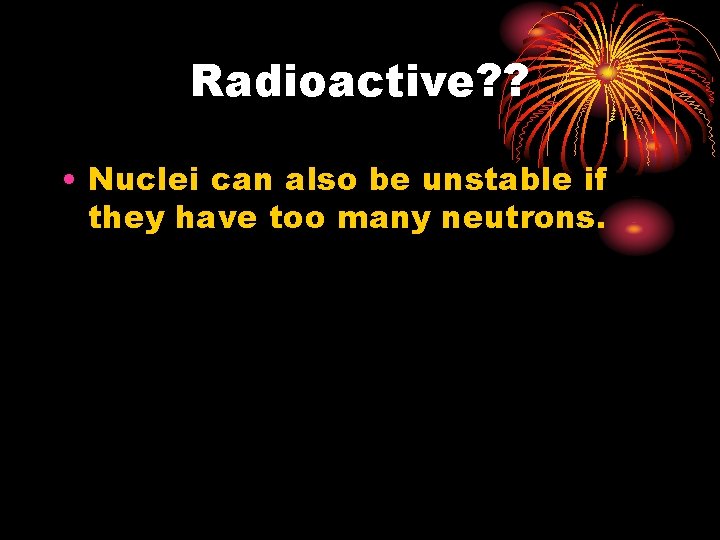 Radioactive??

• Nuclei can also be unstable if they have too many neutrons.